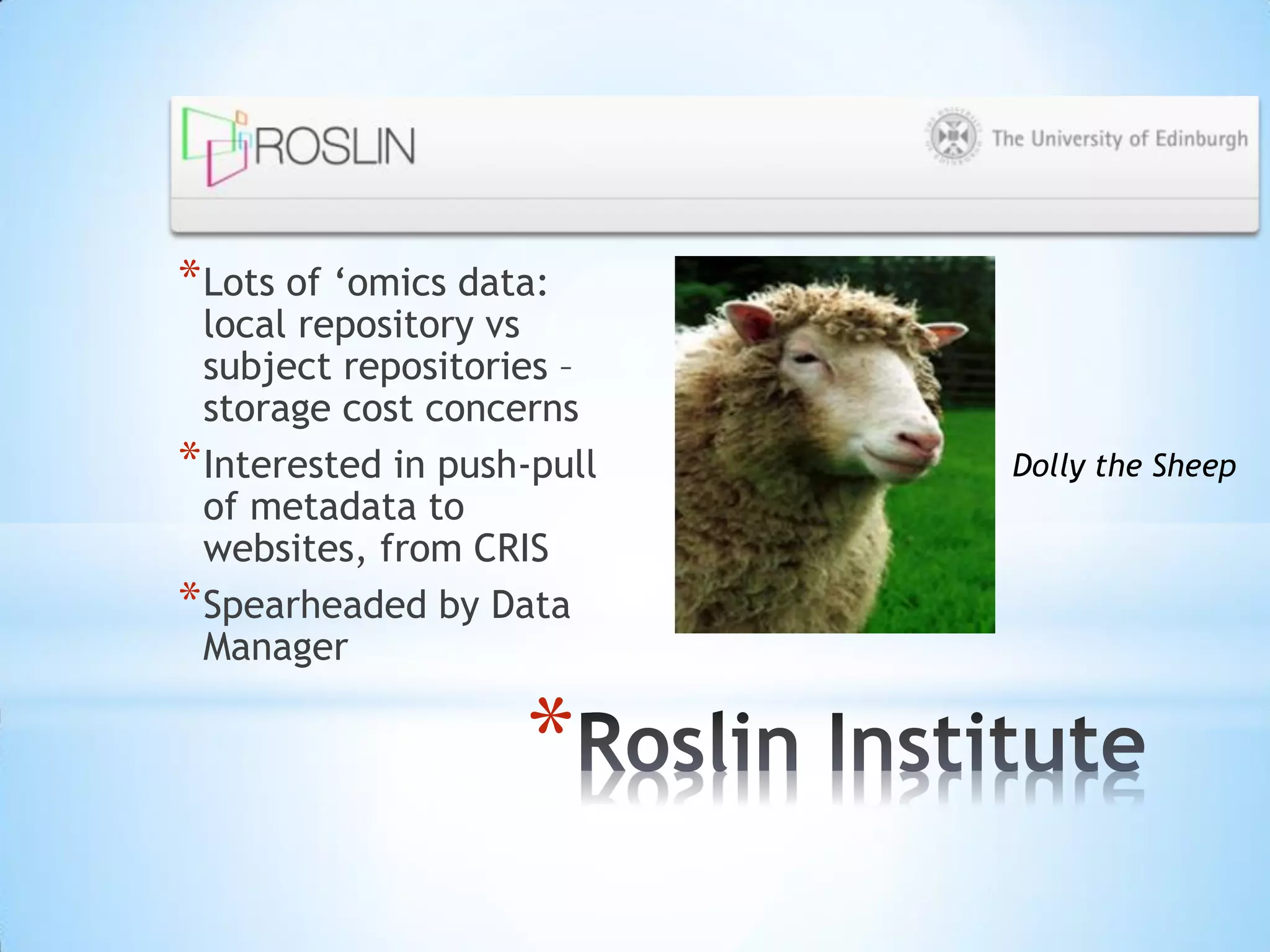 ROSLIN

The University of Edinburgh

*Lots of ‘omics data: local repository vs subject repositories – storage cost concerns

*Interested in push-pull of metadata to websites, from CRIS

*Spearheaded by Data Manager

Dolly the Sheep

*Roslin Institute